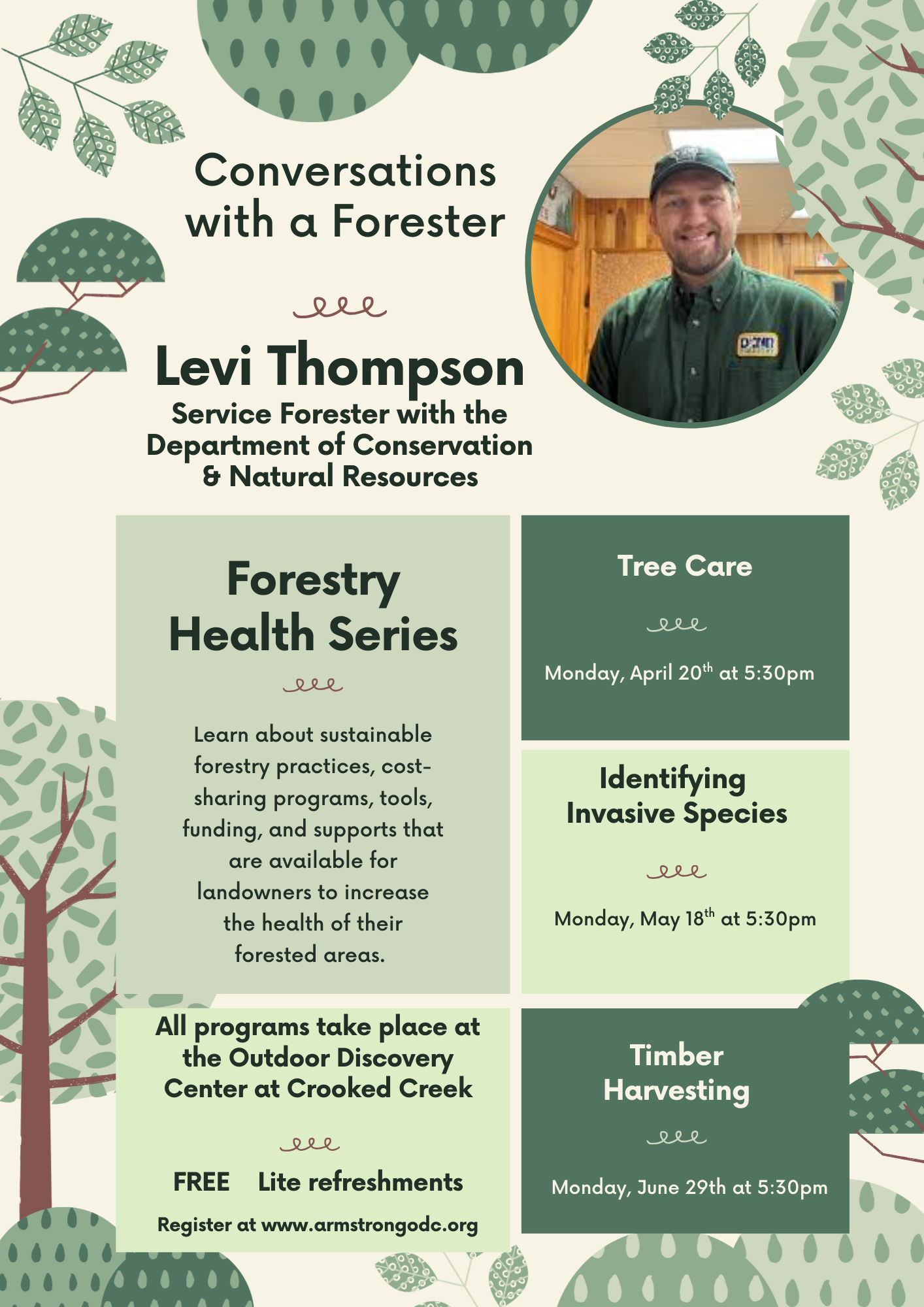 Conversations with a Forester

Levi Thompson
Service Forester with the Department of Conservation & Natural Resources

Forestry Health Series

Learn about sustainable forestry practices, cost-sharing programs, tools, funding, and supports that are available for landowners to increase the health of their forested areas.

All programs take place at the Outdoor Discovery Center at Crooked Creek

FREE Lite refreshments

Register at www.armstrongodc.org

Tree Care

Monday, April 20$^{th}$ at 5:30pm

Identifying Invasive Species

Monday, May 18$^{th}$ at 5:30pm

Timber Harvesting

Monday, June 29th at 5:30pm